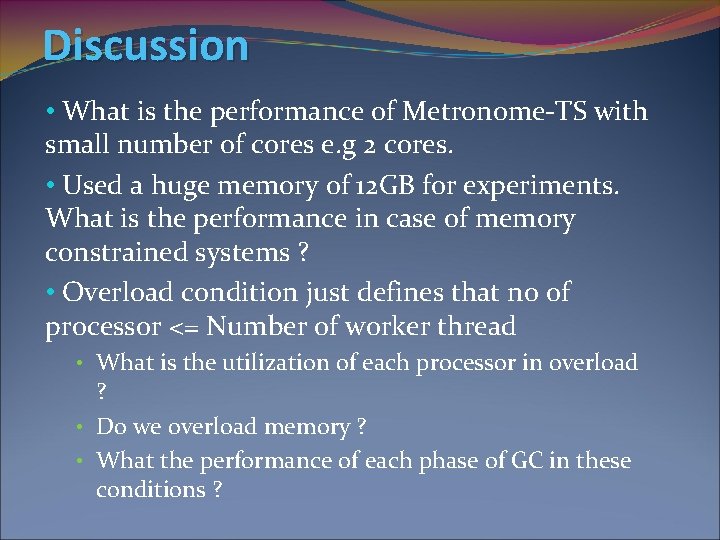 Discussion

• What is the performance of Metronome-TS with small number of cores e.g 2 cores.

• Used a huge memory of 12GB for experiments. What is the performance in case of memory constrained systems ?

• Overload condition just defines that no of processor <= Number of worker thread

• What is the utilization of each processor in overload ?

• Do we overload memory ?

• What the performance of each phase of GC in these conditions ?